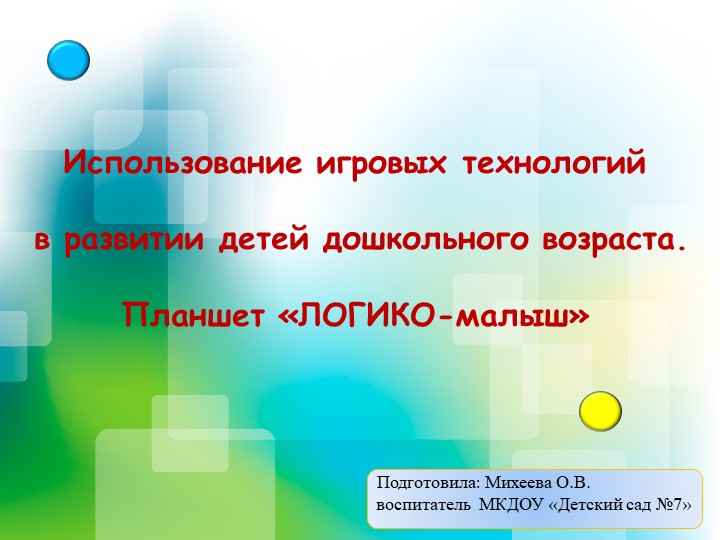 Использование игровых технологий

в развитии детей дошкольного возраста.

Планшет «ЛОГИКО-малыш»

Подготовила: Михеева О.В.
воспитатель МКДОУ «Детский сад №7»